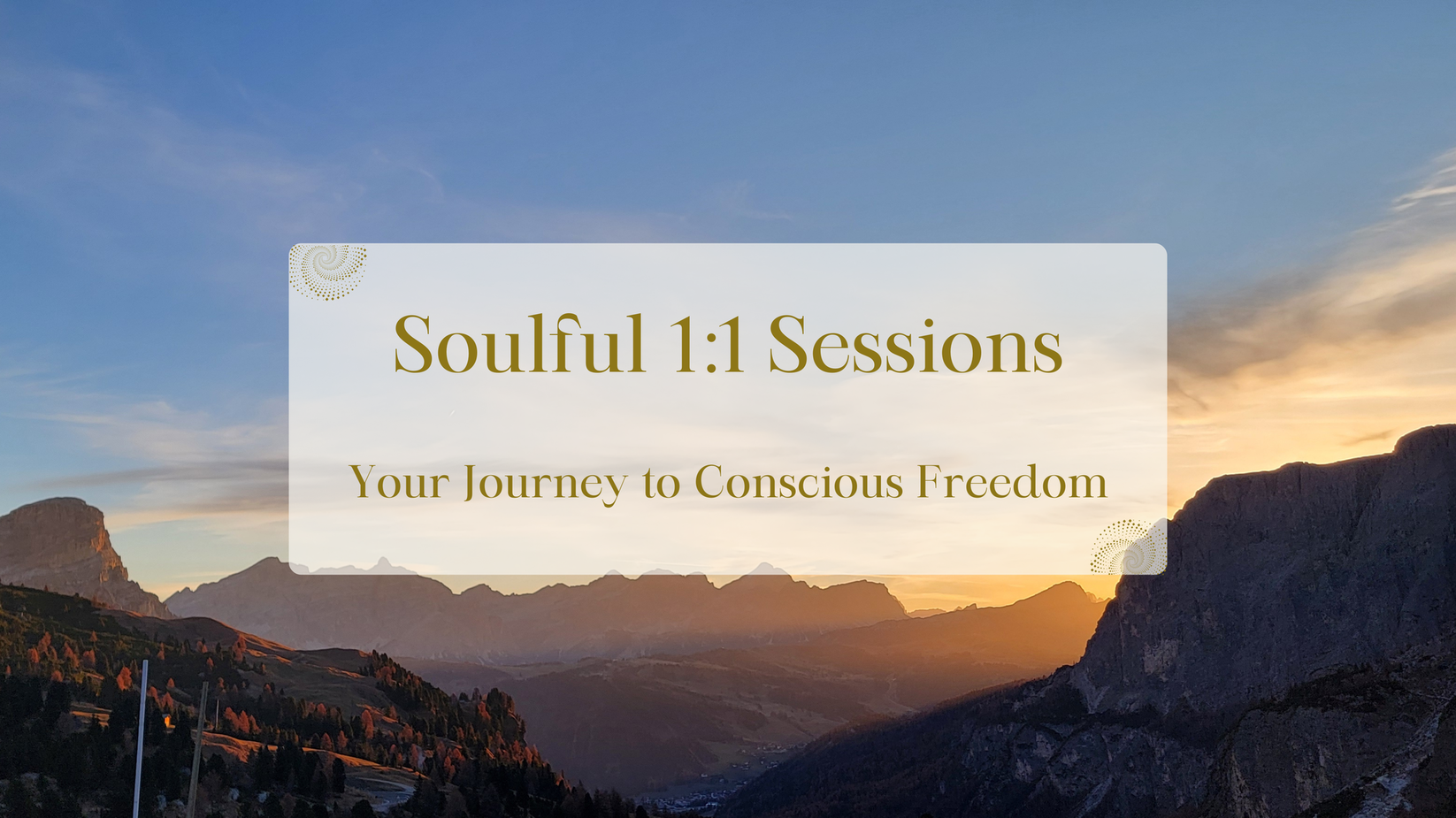 Soulful 1:1 Sessions

Your Journey to Conscious Freedom